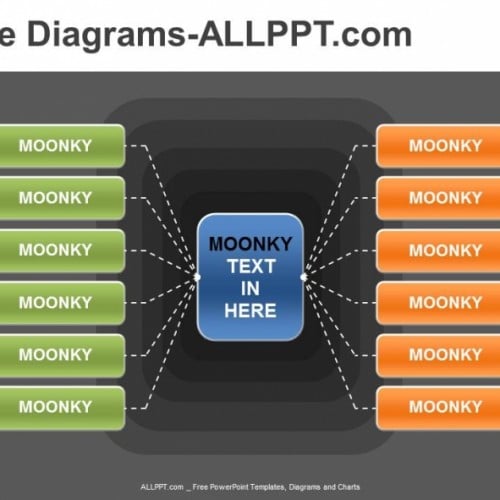 e Diagrams-ALLPPT.com

MOONKY

MOONKY

MOONKY

MOONKY

MOONKY

MOONKY

MOONKY TEXT IN HERE

MOONKY

MOONKY

MOONKY

MOONKY

MOONKY

MOONKY

ALLPPT.com _ Free PowerPoint Templates, Diagrams and Charts